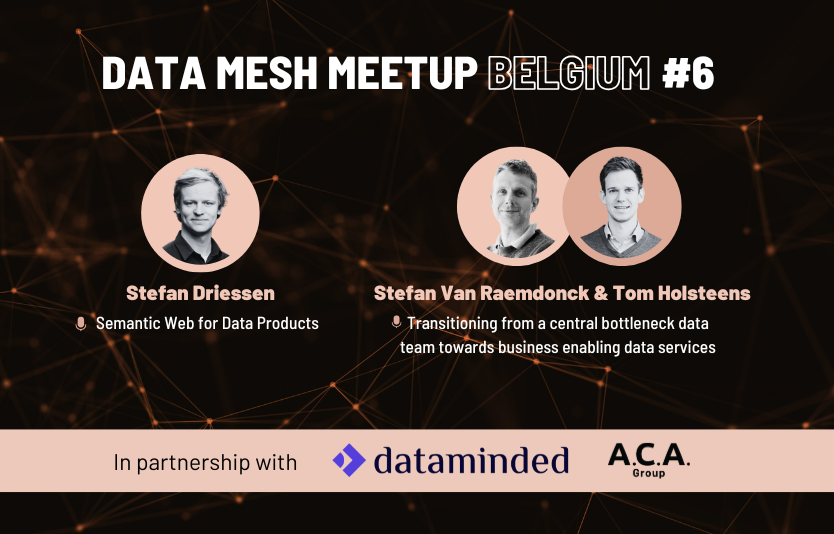 DATA MESH MEETUP BELGIUM #6

Stefan Driessen

Semantic Web for Data Products

Stefan Van Raemdonck & Tom Holsteens

Transitioning from a central bottleneck data team towards business enabling data services

In partnership with

dataminded

A.C.A. Group